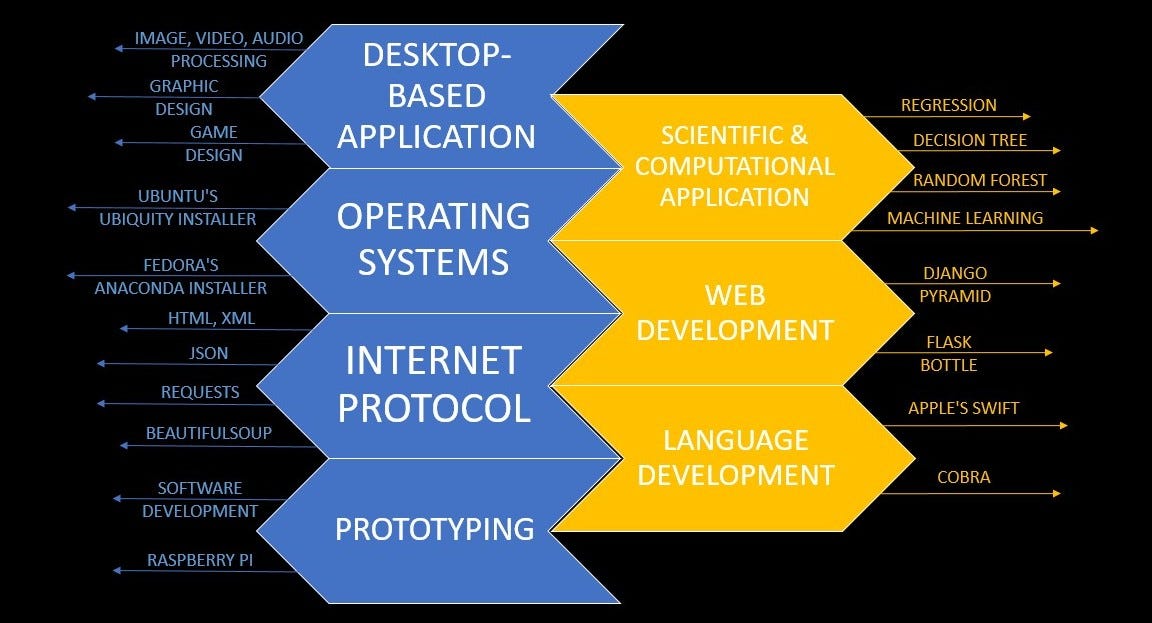 IMAGE, VIDEO, AUDIO PROCESSING

GRAPHIC DESIGN

GAME DESIGN

DESKTOP-BASED APPLICATION

UBUNTU'S UBIQUITY INSTALLER

FEDORA'S ANACONDA INSTALLER

OPERATING SYSTEMS

HTML, XML

JSON

REQUESTS

BEAUTIFULSOUP

INTERNET PROTOCOL

SOFTWARE DEVELOPMENT

RASPBERRY PI

PROTOTYPING

SCIENTIFIC & COMPUTATIONAL APPLICATION

REGRESSION

DECISION TREE

RANDOM FOREST

MACHINE LEARNING

WEB DEVELOPMENT

DJANGO PYRAMID

FLASK BOTTLE

LANGUAGE DEVELOPMENT

APPLE'S SWIFT

COBRA